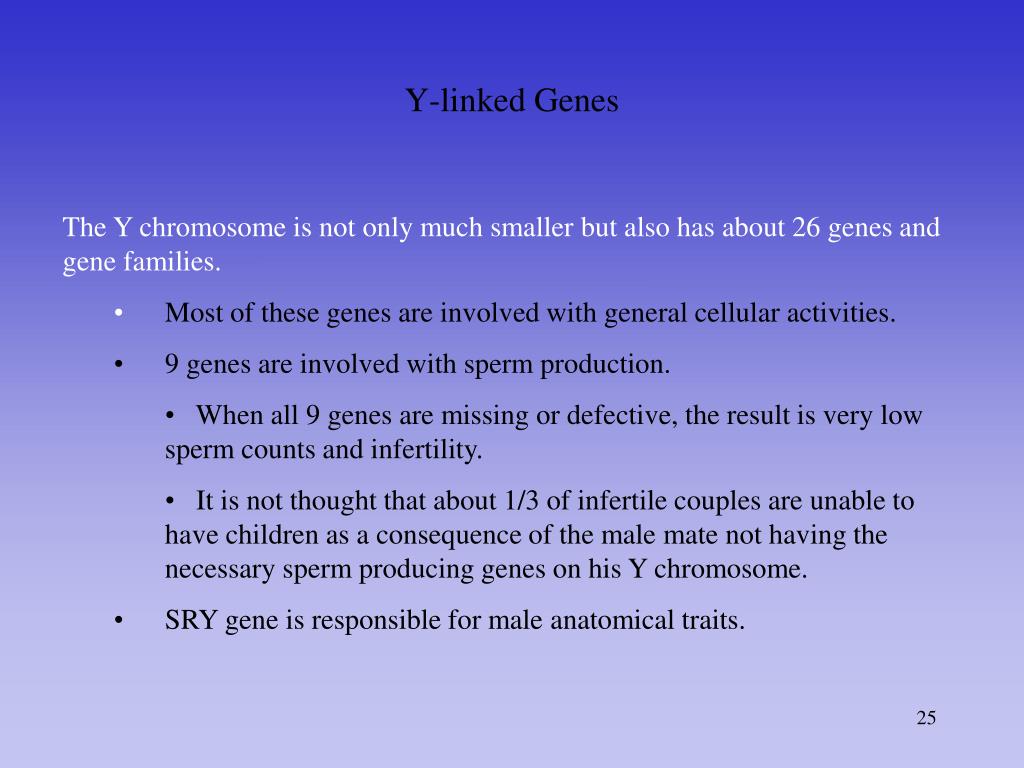 Y-linked Genes

The Y chromosome is not only much smaller but also has about 26 genes and gene families.

• Most of these genes are involved with general cellular activities.

• 9 genes are involved with sperm production.

• When all 9 genes are missing or defective, the result is very low sperm counts and infertility.

• It is not thought that about 1/3 of infertile couples are unable to have children as a consequence of the male mate not having the necessary sperm producing genes on his Y chromosome.

• SRY gene is responsible for male anatomical traits.

25